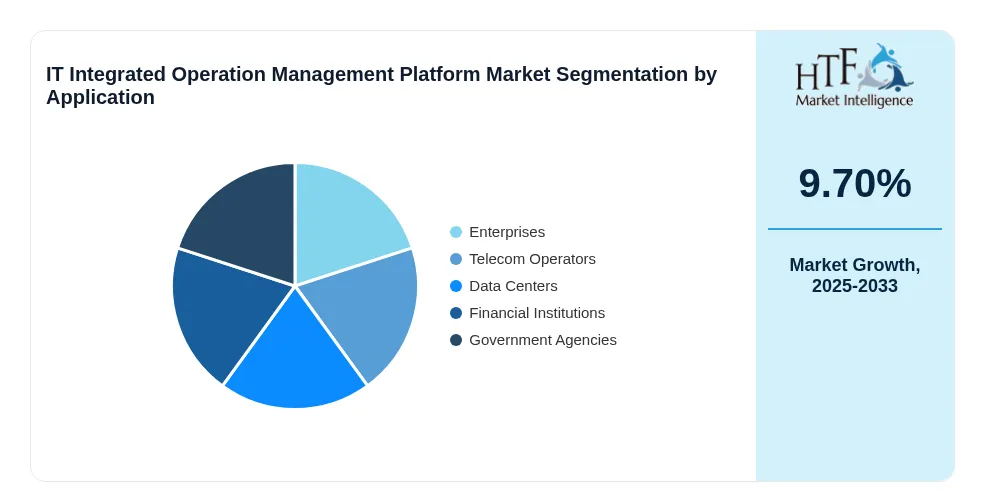 IT Integrated Operation Management Platform Market Segmentation by Application

Enterprises
Telecom Operators
Data Centers
Financial Institutions
Government Agencies

HTF
Market Intelligence

9.70%

Market Growth, 2025-2033